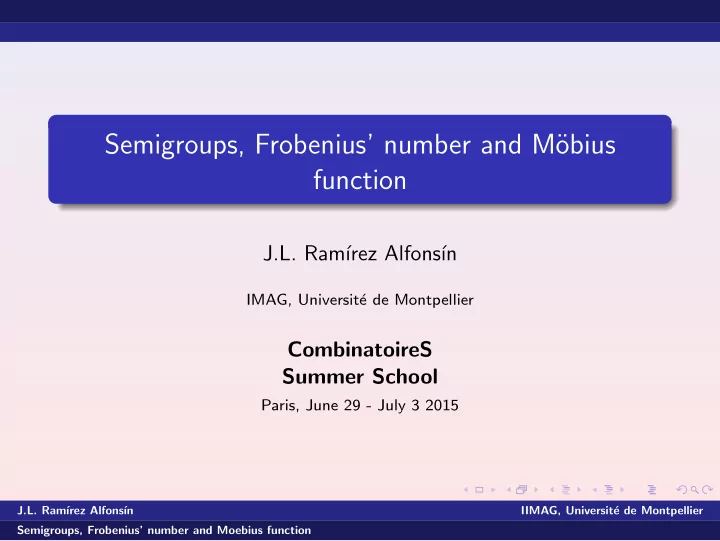 Semigroups, Frobenius' number and Möbius function

J.L. Ramírez Alfonsín

IMAG, Université de Montpellier

CombinatoireS
Summer School

Paris, June 29 - July 3 2015

J.L. Ramírez Alfonsín

IIMAG, Université de Montpellier

Semigroups, Frobenius' number and Moebius function